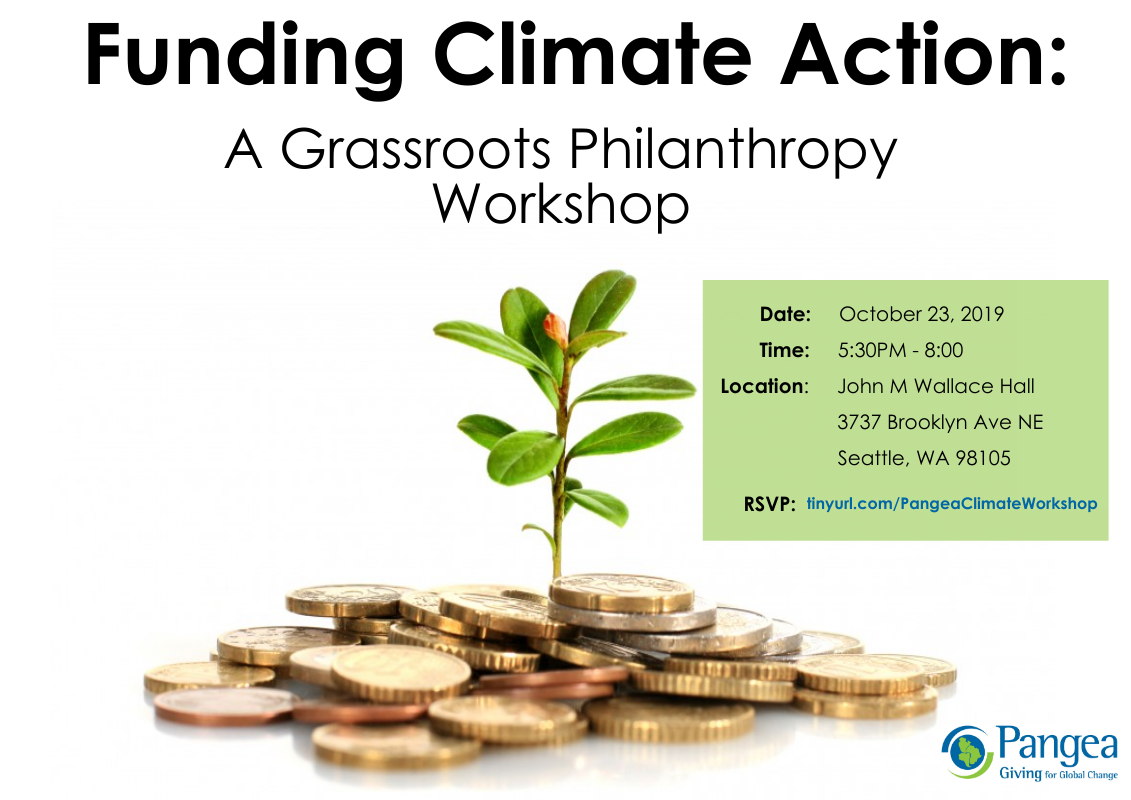 Funding Climate Action:

A Grassroots Philanthropy Workshop

Date: October 23, 2019
Time: 5:30PM - 8:00
Location: John M Wallace Hall
3737 Brooklyn Ave NE
Seattle, WA 98105

RSVP: tinyurl.com/PangeaClimateWorkshop

Pangea
Giving for Global Change